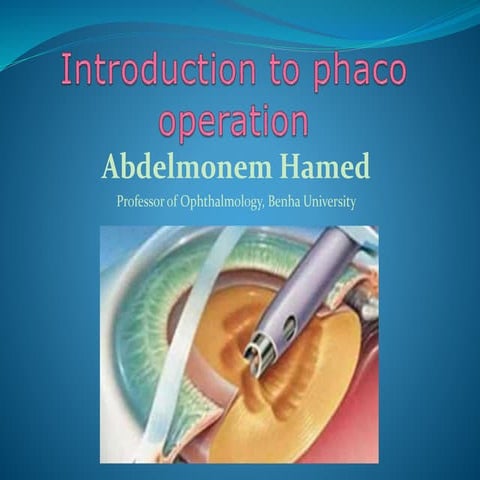 Introduction to phaco operation

Abdelmonem Hamed

Professor of Ophthalmology, Benha University